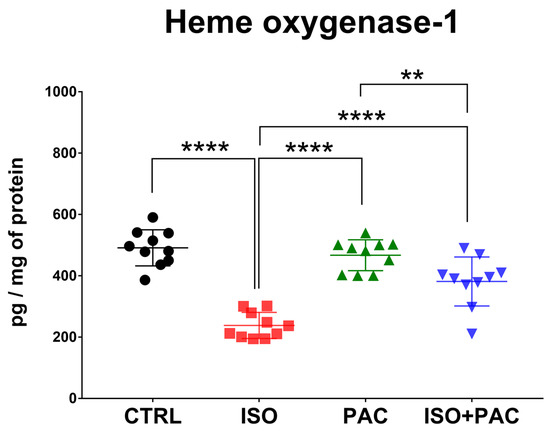 Heme oxygenase-1

pg / mg of protein

1000
800
600
400
200
0

**
****
****
****

CTRL
ISO
PAC
ISO+PAC